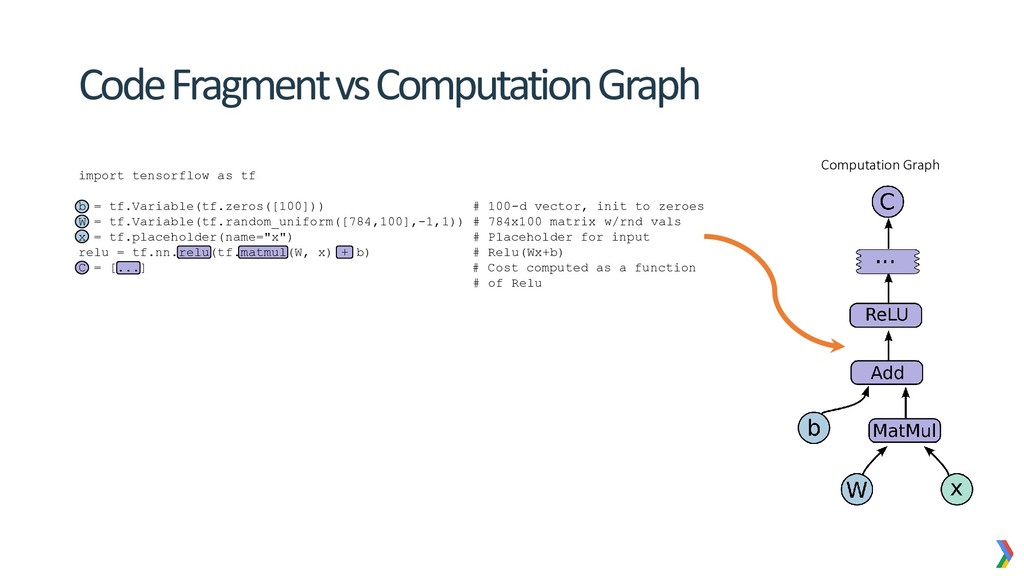 Code Fragment vs Computation Graph

import tensorflow as tf

b = tf.Variable(tf.zeros([100]))                   # 100-d vector, init to zeroes
W = tf.Variable(tf.random_uniform([784,100],-1,1)) # 784x100 matrix w/rnd vals
x = tf.placeholder(name="x")                       # Placeholder for input
relu = tf.nn.relu(tf.matmul(W, x) + b)             # Relu(Wx+b)
C = [...]                                          # Cost computed as a function
                                                   # of Relu

Computation Graph

C

...

ReLU

Add

b

MatMul

W

x